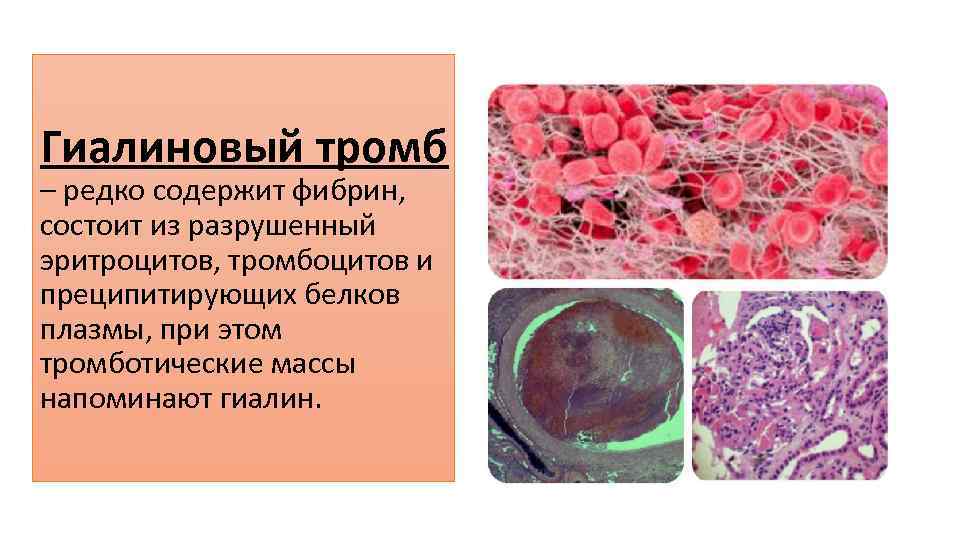 Гиалиновый тромб – редко содержит фибрин, состоит из разрушенный эритроцитов, тромбоцитов и преципитирующих белков плазмы, при этом тромботические массы напоминают гиалин.